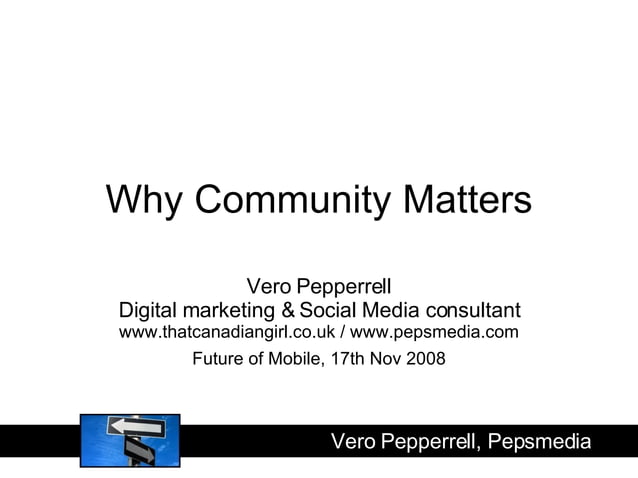 Why Community Matters

Vero Pepperrell
Digital marketing & Social Media consultant
www.thatcanadiangirl.co.uk / www.pepsmedia.com
Future of Mobile, 17th Nov 2008

Vero Pepperrell, Pepsmedia